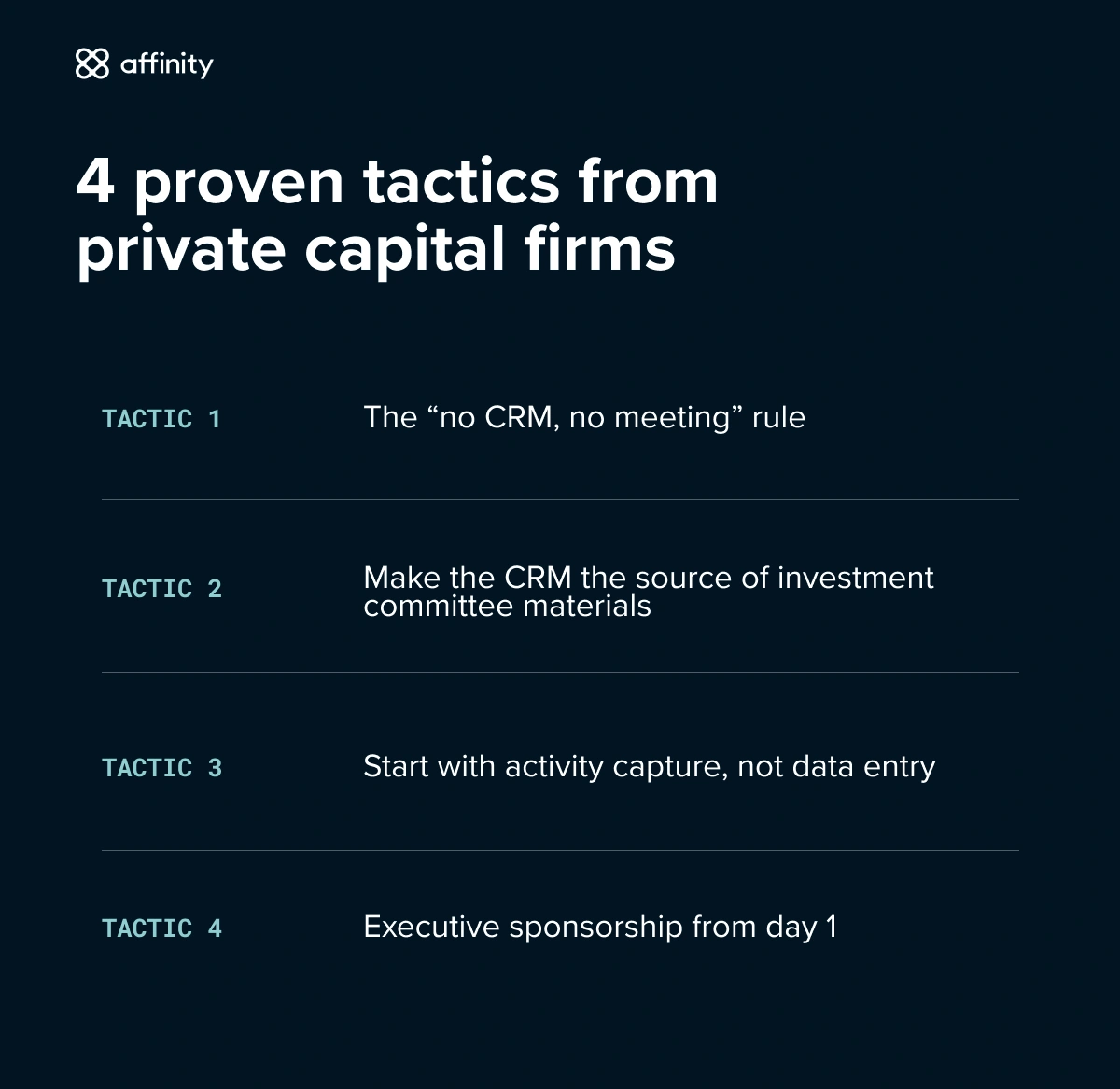 affinity

4 proven tactics from private capital firms

TACTIC 1 The “no CRM, no meeting” rule

TACTIC 2 Make the CRM the source of investment committee materials

TACTIC 3 Start with activity capture, not data entry

TACTIC 4 Executive sponsorship from day 1